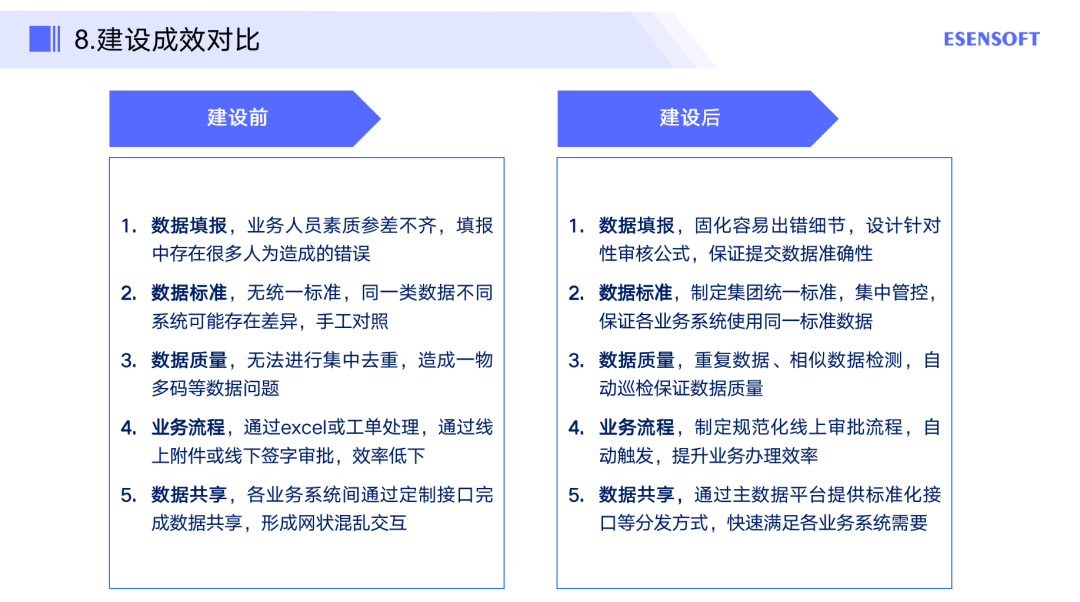 8.建设成效对比

ESENSOFT

建设前

1. 数据填报，业务人员素质参差不齐，填报中存在很多人为造成的错误

2. 数据标准，无统一标准，同一类数据不同系统可能存在差异，手工对照

3. 数据质量，无法进行集中去重，造成一物多码等数据问题

4. 业务流程，通过excel或工单处理，通过线上附件或线下签字审批，效率低下

5. 数据共享，各业务系统间通过定制接口完成数据共享，形成网状混乱交互

建设后

1. 数据填报，固化容易出错细节，设计针对性审核公式，保证提交数据准确性

2. 数据标准，制定集团统一标准，集中管控，保证各业务系统使用同一标准数据

3. 数据质量，重复数据、相似数据检测，自动巡检保证数据质量

4. 业务流程，制定规范化线上审批流程，自动触发，提升业务办理效率

5. 数据共享，通过主数据平台提供标准化接口等分发方式，快速满足各业务系统需要